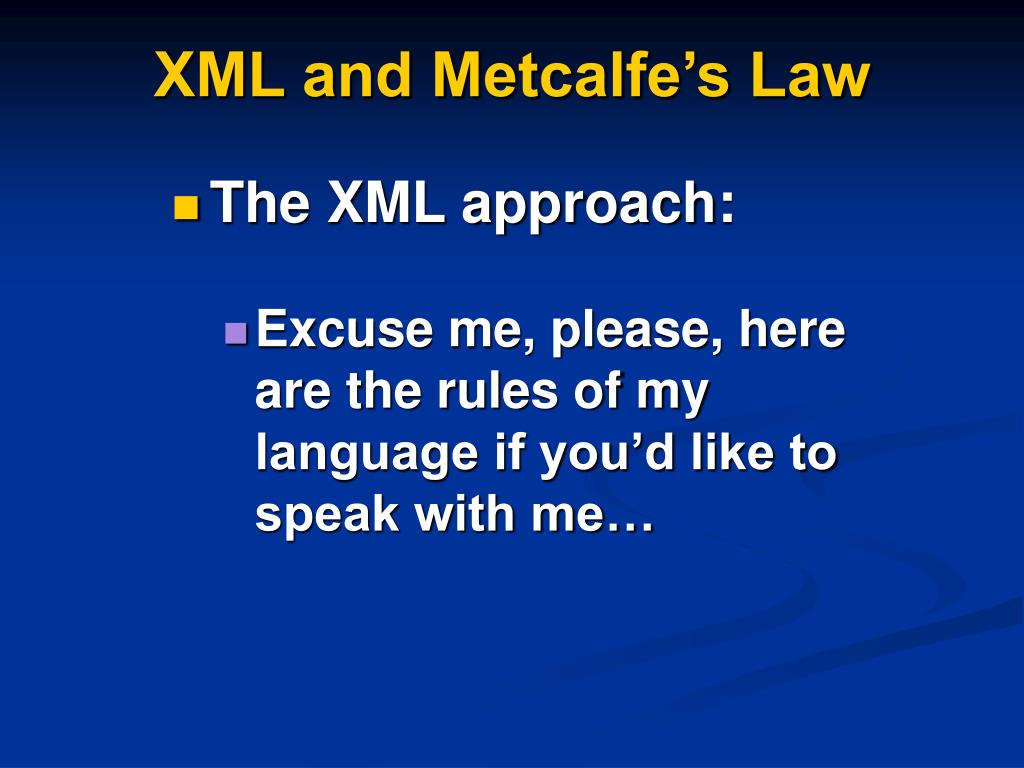 XML and Metcalfe’s Law

The XML approach:

Excuse me, please, here are the rules of my language if you’d like to speak with me…